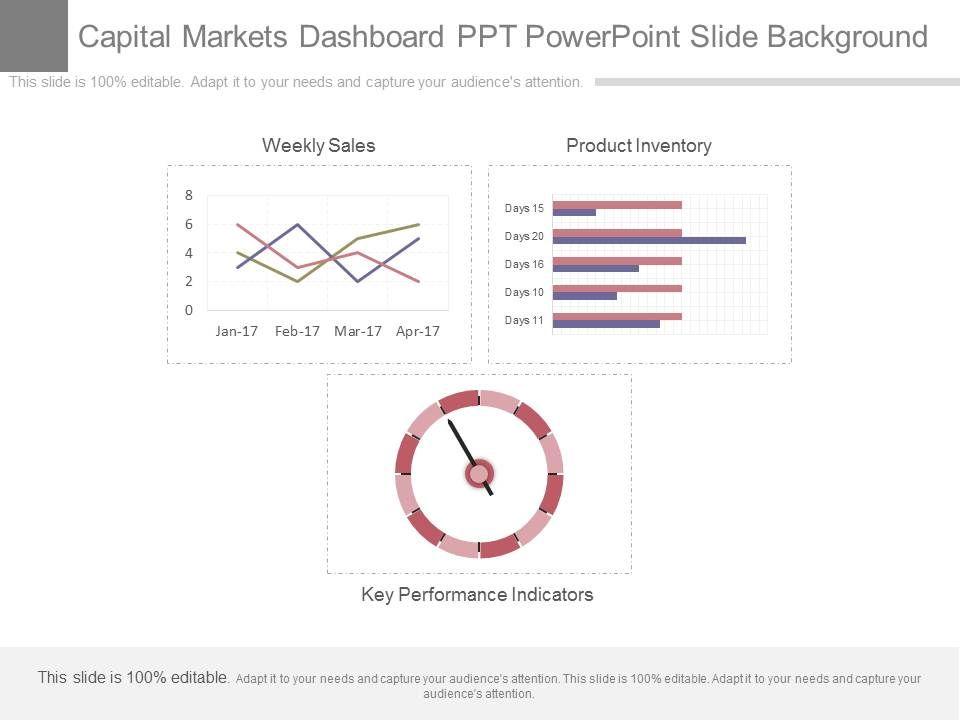 Capital Markets Dashboard PPT PowerPoint Slide Background

This slide is 100% editable. Adapt it to your needs and capture your audience's attention.

Weekly Sales

8
6
4
2
0

Jan-17 Feb-17 Mar-17 Apr-17

Product Inventory

Days 15
Days 20
Days 16
Days 10
Days 11

Key Performance Indicators

This slide is 100% editable. Adapt it to your needs and capture your audience's attention. This slide is 100% editable. Adapt it to your needs and capture your audience's attention.